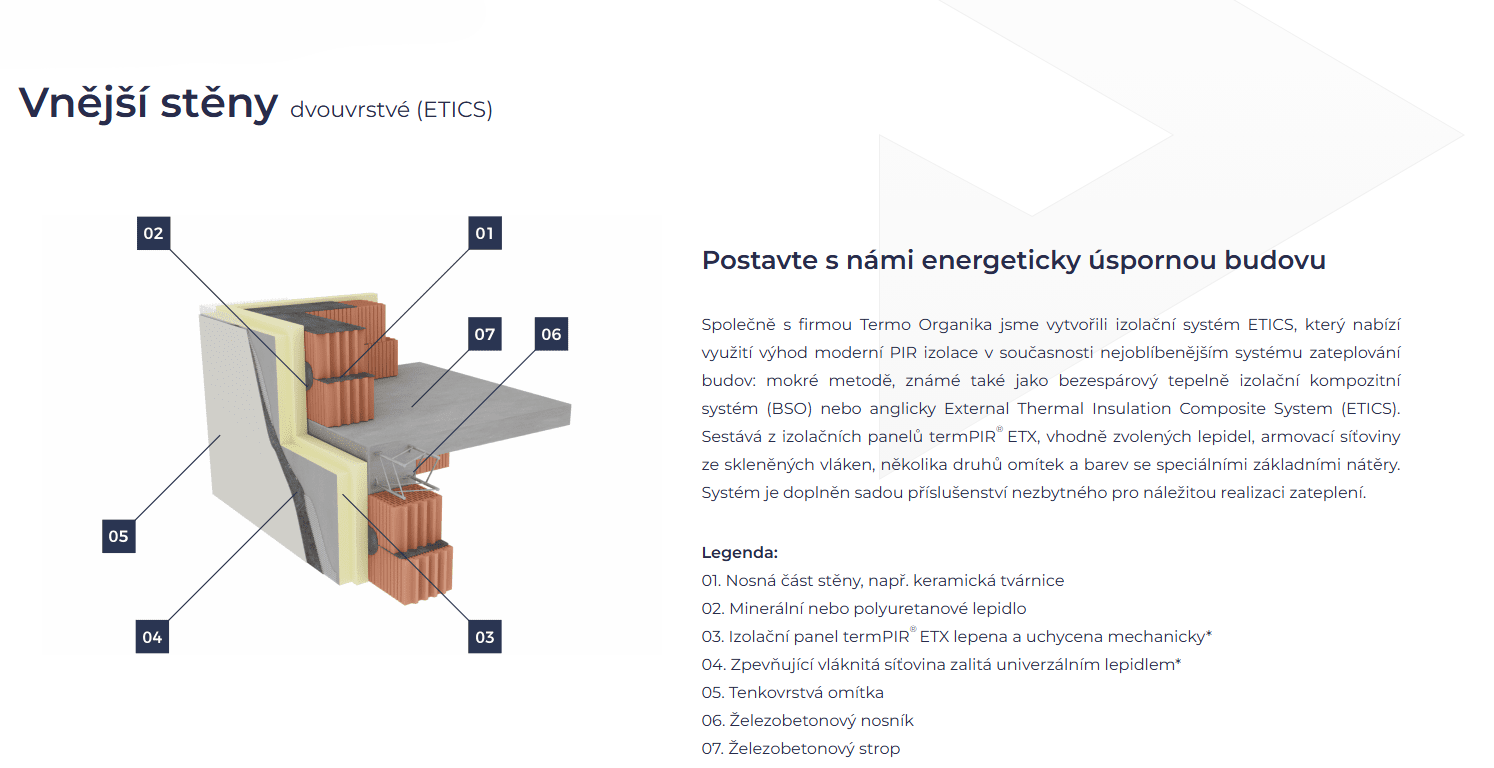 Vnější stěny dvouvrstvé (ETICS)

02
01
07
06
05
04
03

Postavte s námi energeticky úspornou budovu

Společně s firmou Termo Organika jsme vytvořili izolační systém ETICS, který nabízí využití výhod moderní PIR izolace v současnosti nejoblíbenějším systému zateplování budov: mokré metodě, známé také jako bezespárový tepelně izolační kompozitní systém (BSO) nebo anglicky External Thermal Insulation Composite System (ETICS). Sestává z izolačních panelů termPIR® ETX, vhodně zvolených lepidel, armovací síťoviny ze skleněných vláken, několika druhů omítek a barev se speciálními základními nátěry. Systém je doplněn sadou příslušenství nezbytného pro náležitou realizaci zateplení.

Legenda:
01. Nosná část stěny, např. keramická tvárnice
02. Minerální nebo polyuretanové lepidlo
03. Izolační panel termPIR® ETX lepena a uchycena mechanicky*
04. Zpevňující vláknitá síťovina zalitá univerzálním lepidlem*
05. Tenkovrstvá omítka
06. Železobetonový nosník
07. Železobetonový strop